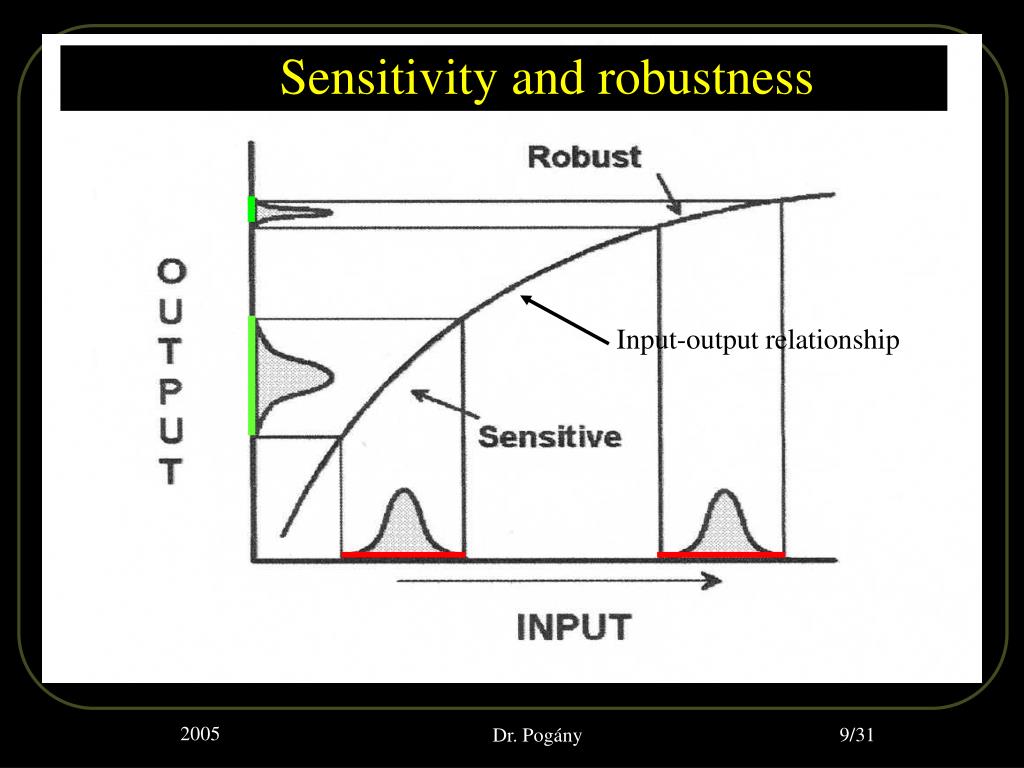 Sensitivity and robustness

Robust

OUTPUT

Input-output relationship

Sensitive

INPUT

2005

Dr. Pogány

9/31